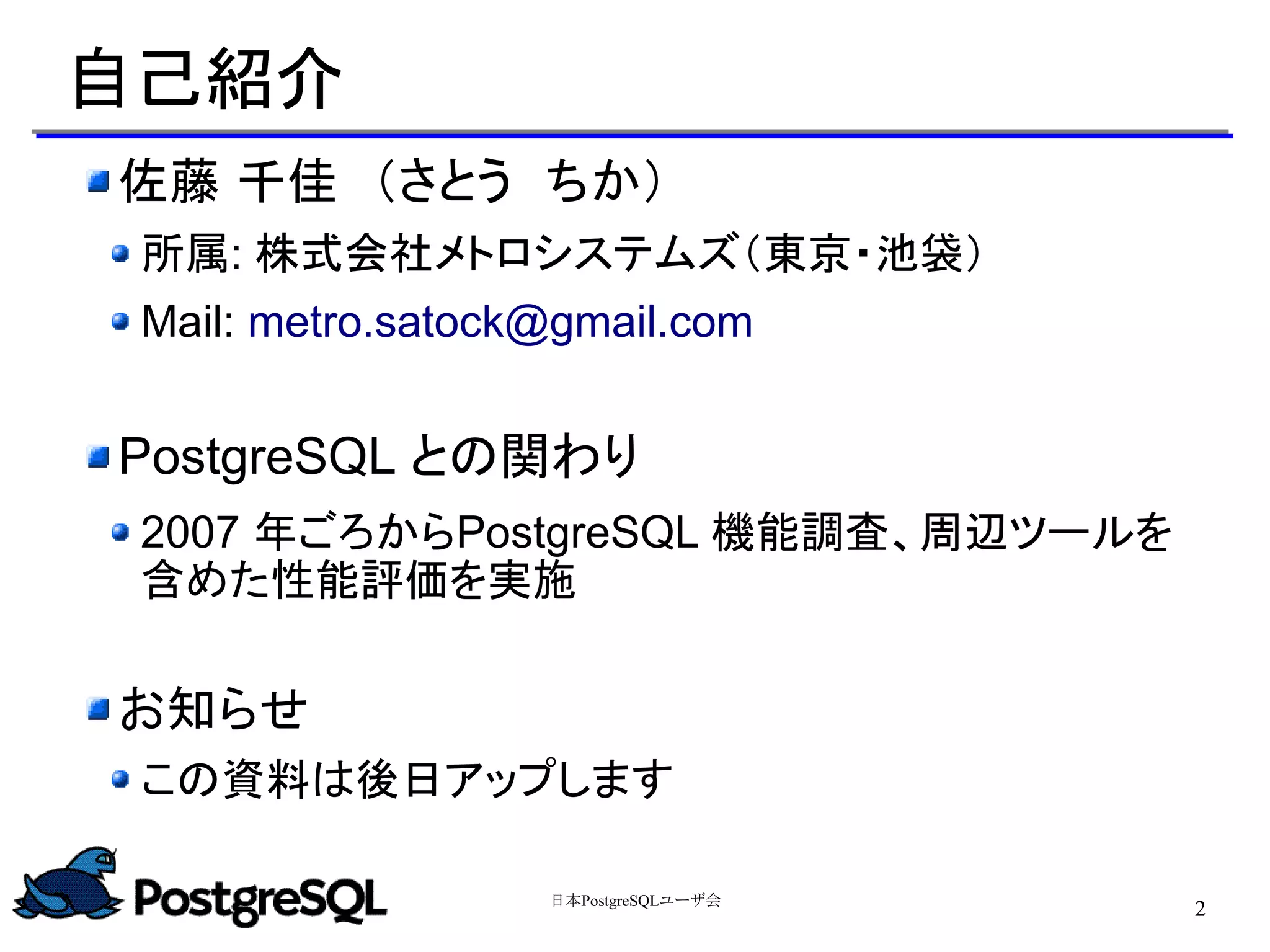 自己紹介

佐藤 千佳 （さとう ちか）

所属: 株式会社メトロシステムズ（東京・池袋）

Mail: metro.satock@gmail.com

PostgreSQL との関わり

2007 年ごろからPostgreSQL 機能調査、周辺ツールを含めた性能評価を実施

お知らせ

この資料は後日アップします

PostgreSQL

日本PostgreSQLユーザ会

2